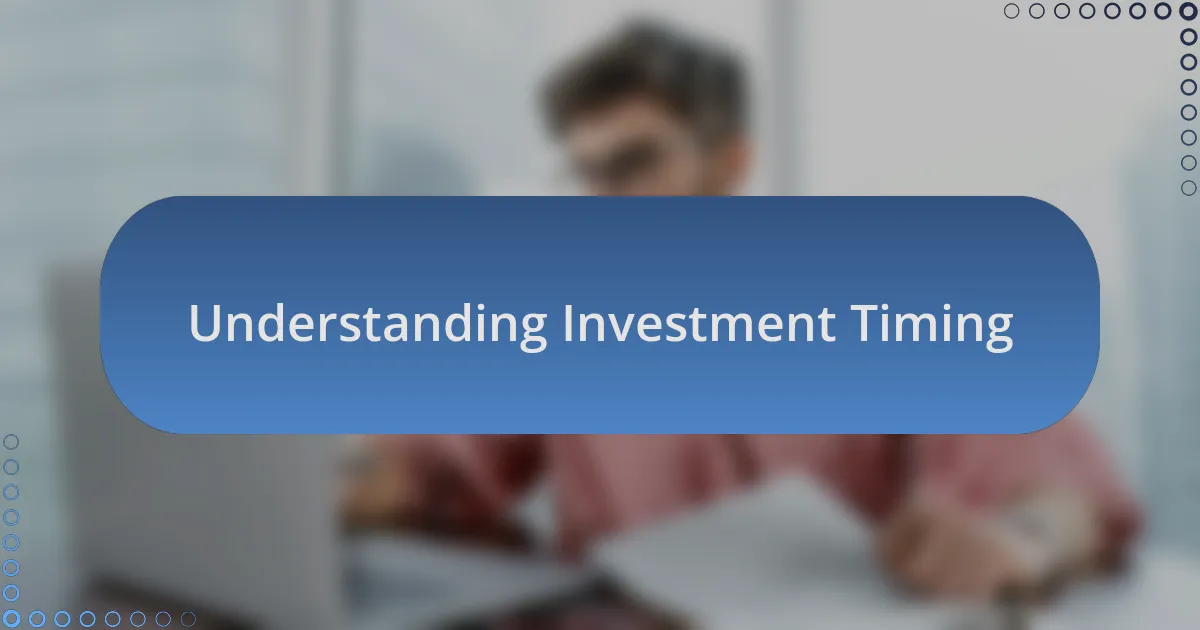 Understanding Investment Timing